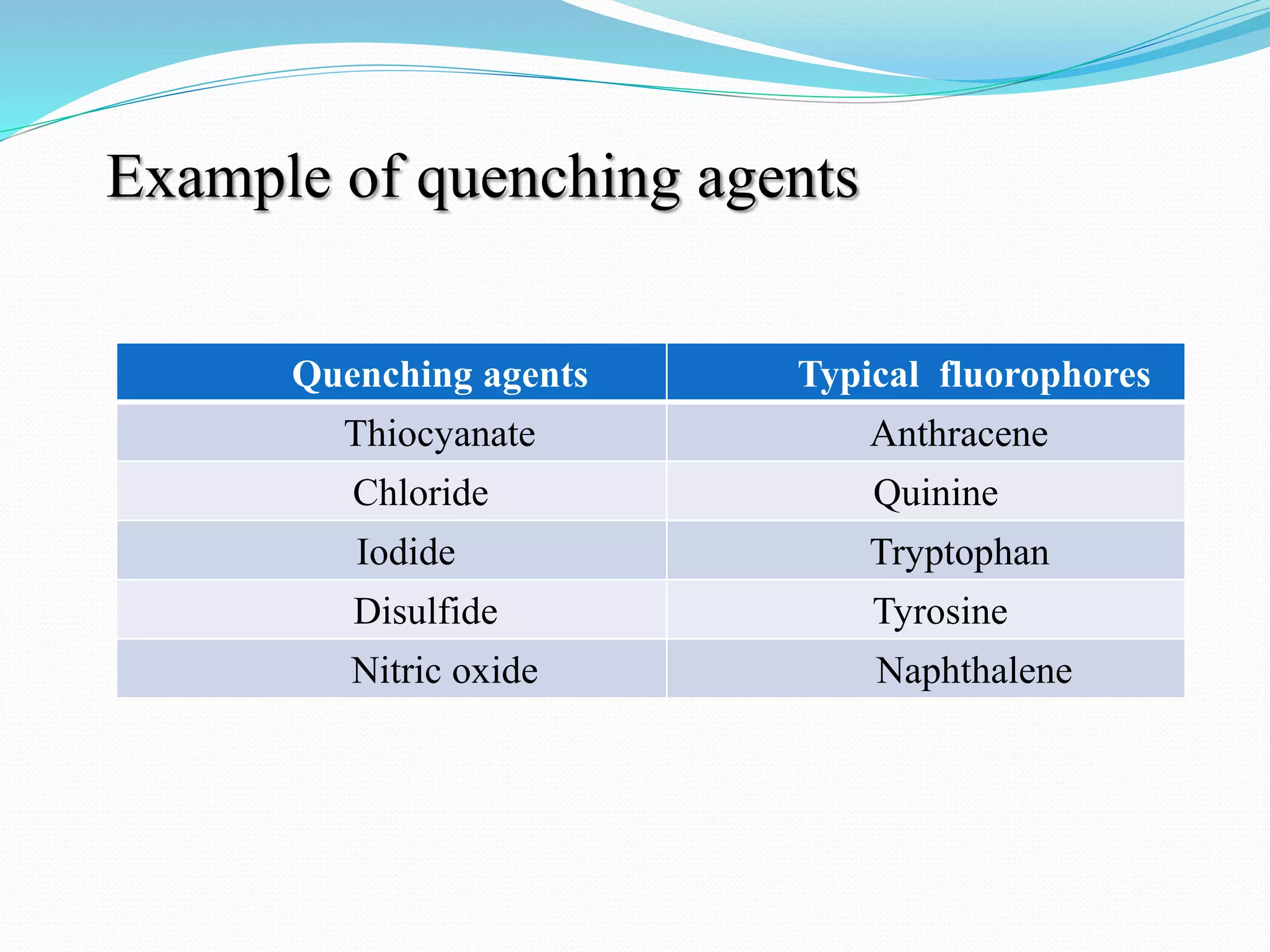 Example of quenching agents

| Quenching agents | Typical fluorophores |
|---|---|
| Thiocyanate | Anthracene |
| Chloride | Quinine |
| Iodide | Tryptophan |
| Disulfide | Tyrosine |
| Nitric oxide | Naphthalene |